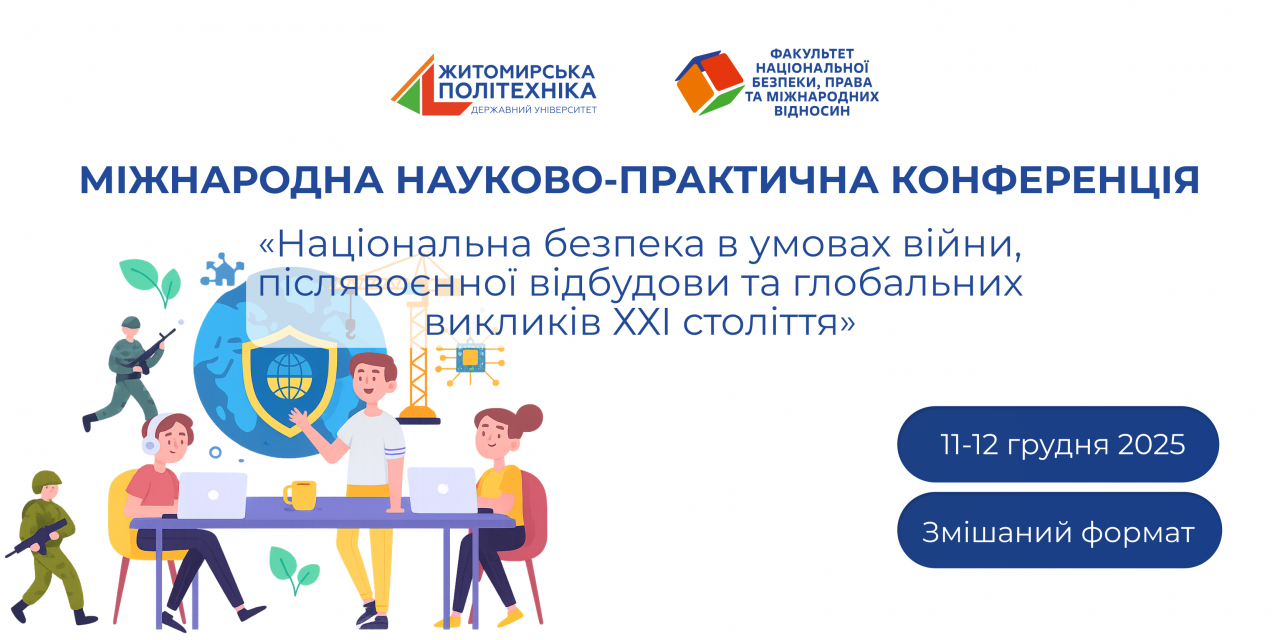 ЖИТОМИРСЬКА ПОЛІТЕХНІКА
ДЕРЖАВНИЙ УНІВЕРСИТЕТ

ФАКУЛЬТЕТ НАЦІОНАЛЬНОЇ БЕЗПЕКИ, ПРАВА ТА МІЖНАРОДНИХ ВІДНОСИН

МІЖНАРОДНА НАУКОВО-ПРАКТИЧНА КОНФЕРЕНЦІЯ

«Національна безпека в умовах війни, післявоєнної відбудови та глобальних викликів XXI століття»

11-12 грудня 2025

Змішаний формат